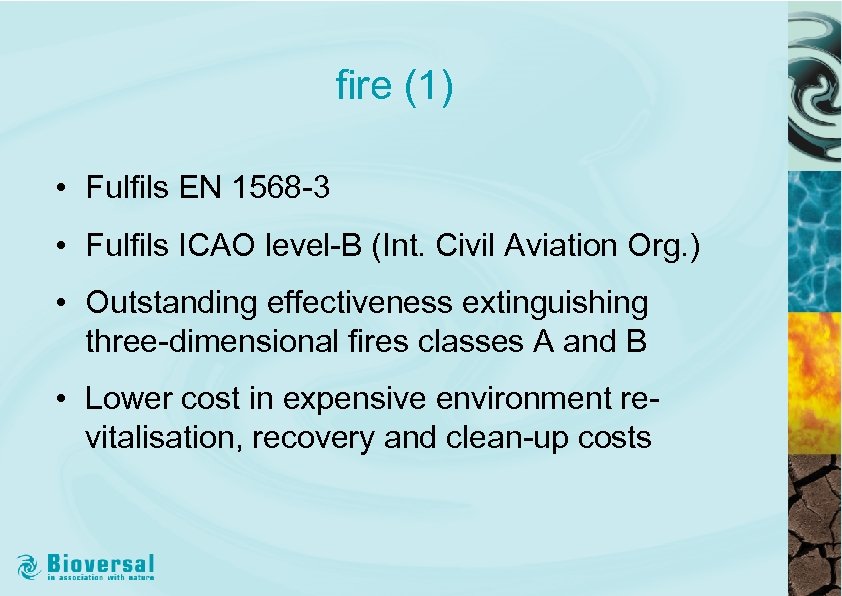 fire (1)

• Fulfils EN 1568-3

• Fulfils ICAO level-B (Int. Civil Aviation Org.)

• Outstanding effectiveness extinguishing three-dimensional fires classes A and B

• Lower cost in expensive environment re-vitalisation, recovery and clean-up costs

Bioversal
in association with nature